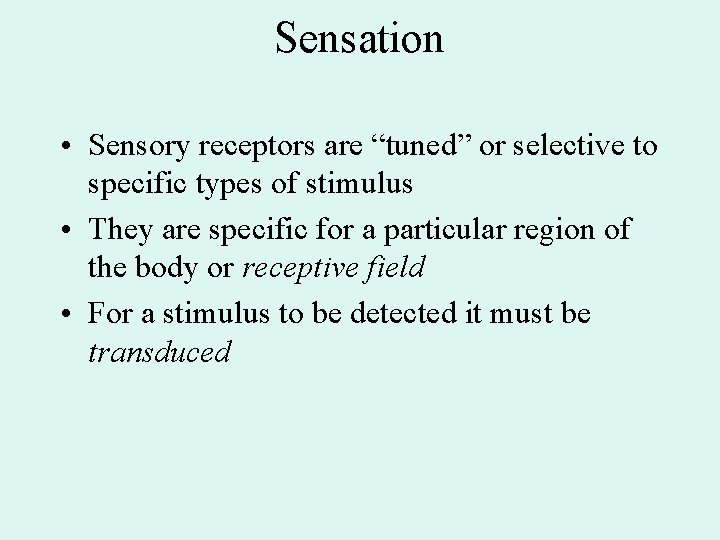 Sensation

• Sensory receptors are “tuned” or selective to specific types of stimulus
• They are specific for a particular region of the body or receptive field
• For a stimulus to be detected it must be transduced